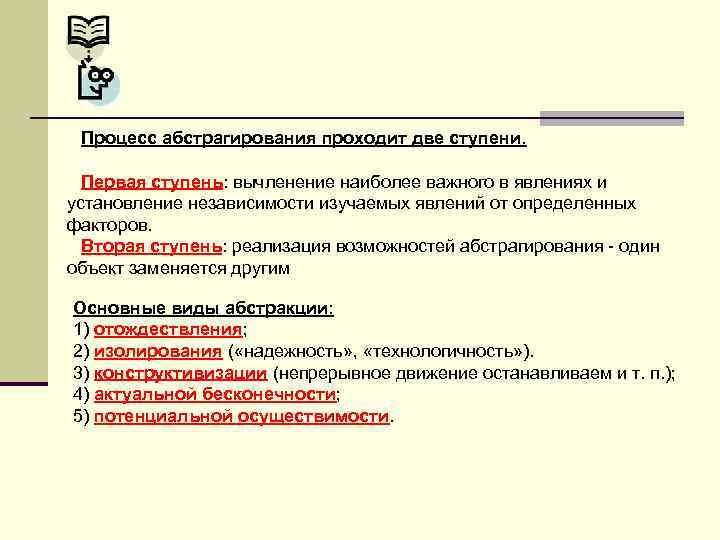 Процесс абстрагирования проходит две ступени.

Первая ступень: вычленение наиболее важного в явлениях и установление независимости изучаемых явлений от определенных факторов.

Вторая ступень: реализация возможностей абстрагирования - один объект заменяется другим

Основные виды абстракции:
1) отождествления;
2) изолирования («надежность», «технологичность»).
3) конструктивизации (непрерывное движение останавливаем и т. п.);
4) актуальной бесконечности;
5) потенциальной осуществимости.